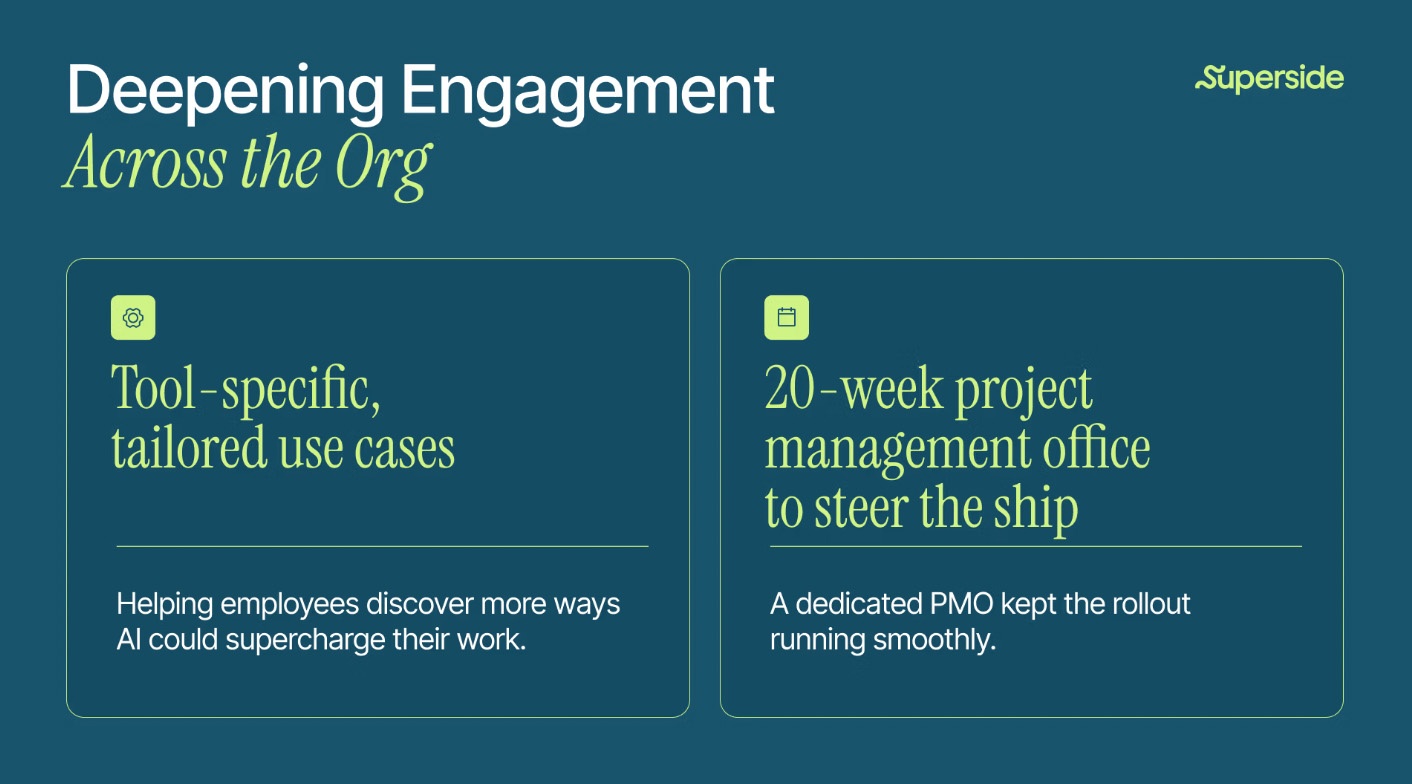 Deepening Engagement
Across the Org

Superside

Tool-specific, tailored use cases

Helping employees discover more ways AI could supercharge their work.

20-week project management office to steer the ship

A dedicated PMO kept the rollout running smoothly.